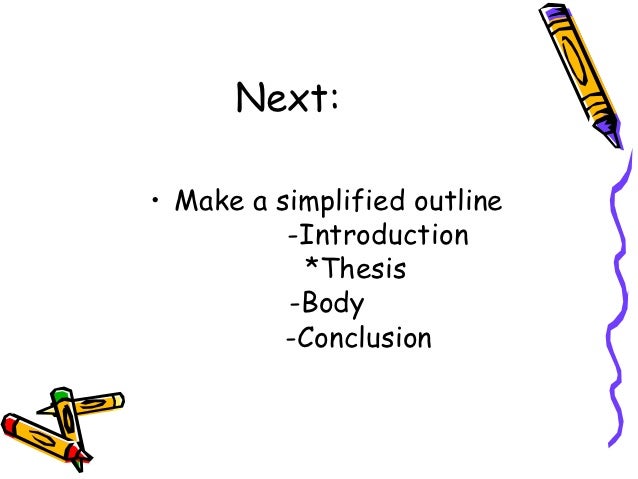 Next:

• Make a simplified outline
-Introduction
*Thesis
-Body
-Conclusion